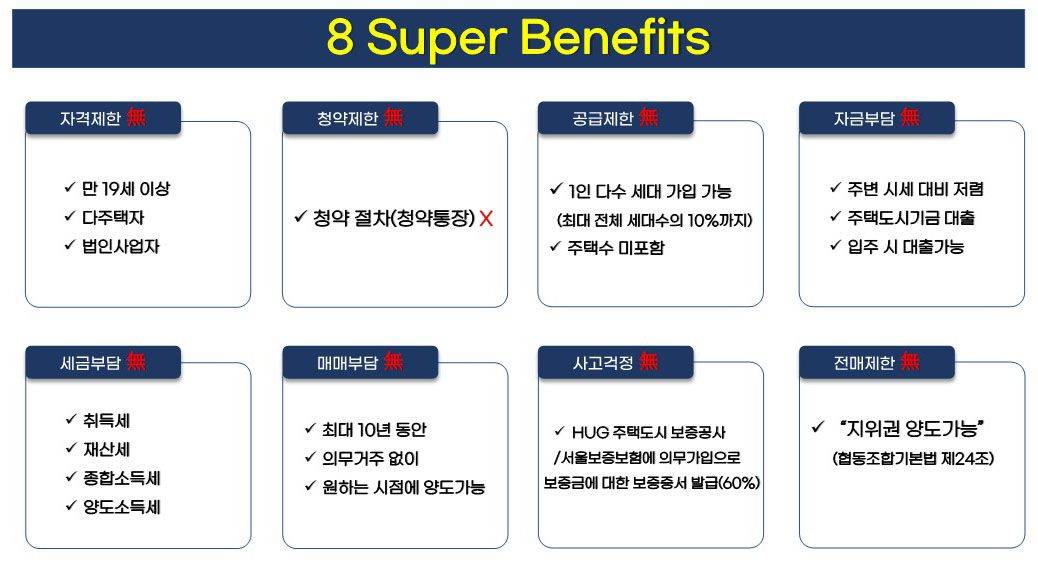 8 Super Benefits

자격제한 無

✓ 만 19세 이상
✓ 다주택자
✓ 법인사업자

청약제한 無

✓ 청약 절차(청약통장) X

공급제한 無

✓ 1인 다수 세대 가입 가능
(최대 전체 세대수의 10%까지)
✓ 주택수 미포함

자금부담 無

✓ 주변 시세 대비 저렴
✓ 주택도시기금 대출
✓ 입주 시 대출가능

세금부담 無

✓ 취득세
✓ 재산세
✓ 종합소득세
✓ 양도소득세

매매부담 無

✓ 최대 10년 동안
✓ 의무거주 없이
✓ 원하는 시점에 양도가능

사고걱정 無

✓ HUG 주택도시 보증공사 /서울보증보험에 의무가입으로 보증금에 대한 보증증서 발급(60%)

전매제한 無

✓ "지위권 양도가능"
(협동조합기본법 제24조)